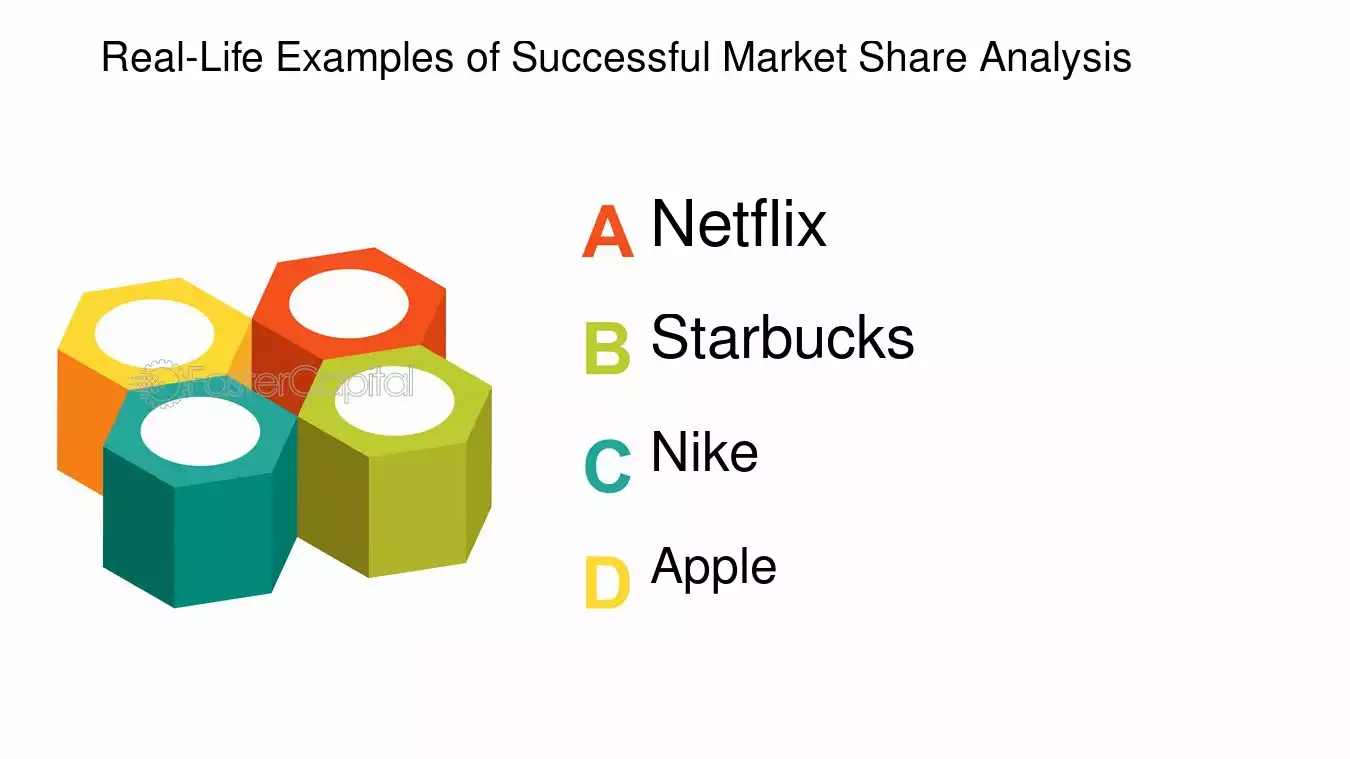 Real-Life Examples of Successful Market Share Analysis

A Netflix

B Starbucks

C Nike

D Apple

FasterCapital